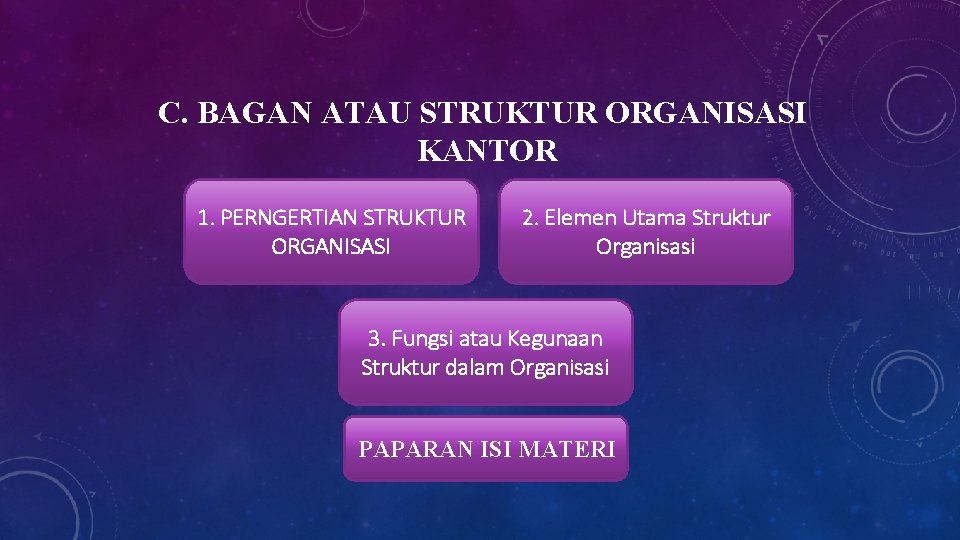 C. BAGAN ATAU STRUKTUR ORGANISASI KANTOR

1. PERNGERTIAN STRUKTUR ORGANISASI

2. Elemen Utama Struktur Organisasi

3. Fungsi atau Kegunaan Struktur dalam Organisasi

PAPARAN ISI MATERI